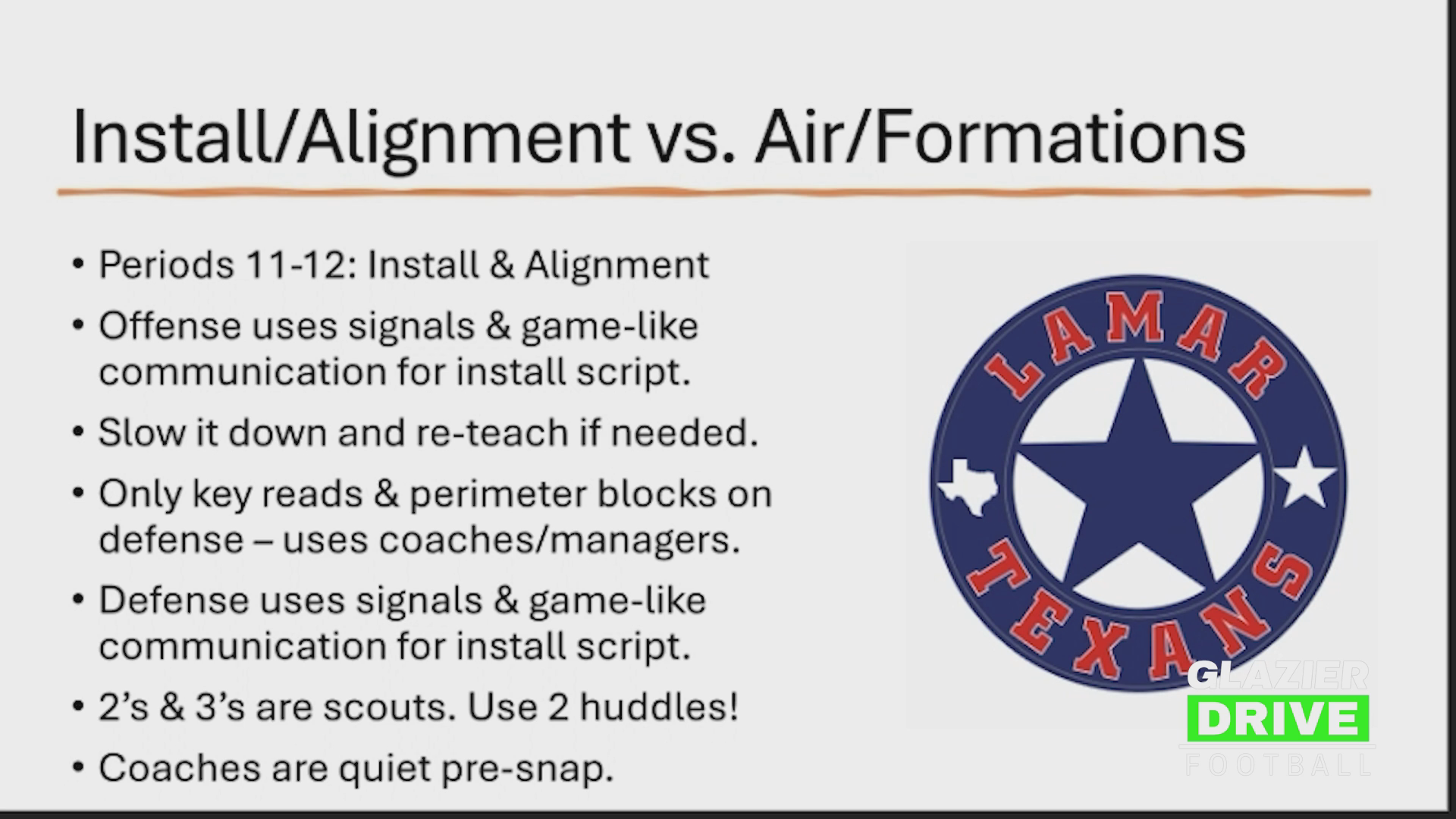 Install/Alignment vs. Air/Formations

• Periods 11-12: Install & Alignment

• Offense uses signals & game-like communication for install script.

• Slow it down and re-teach if needed.

• Only key reads & perimeter blocks on defense – uses coaches/managers.

• Defense uses signals & game-like communication for install script.

• 2's & 3's are scouts. Use 2 huddles!

• Coaches are quiet pre-snap.

LAMAR
TEXANS

GLAZIER
DRIVE
FOOTBALL